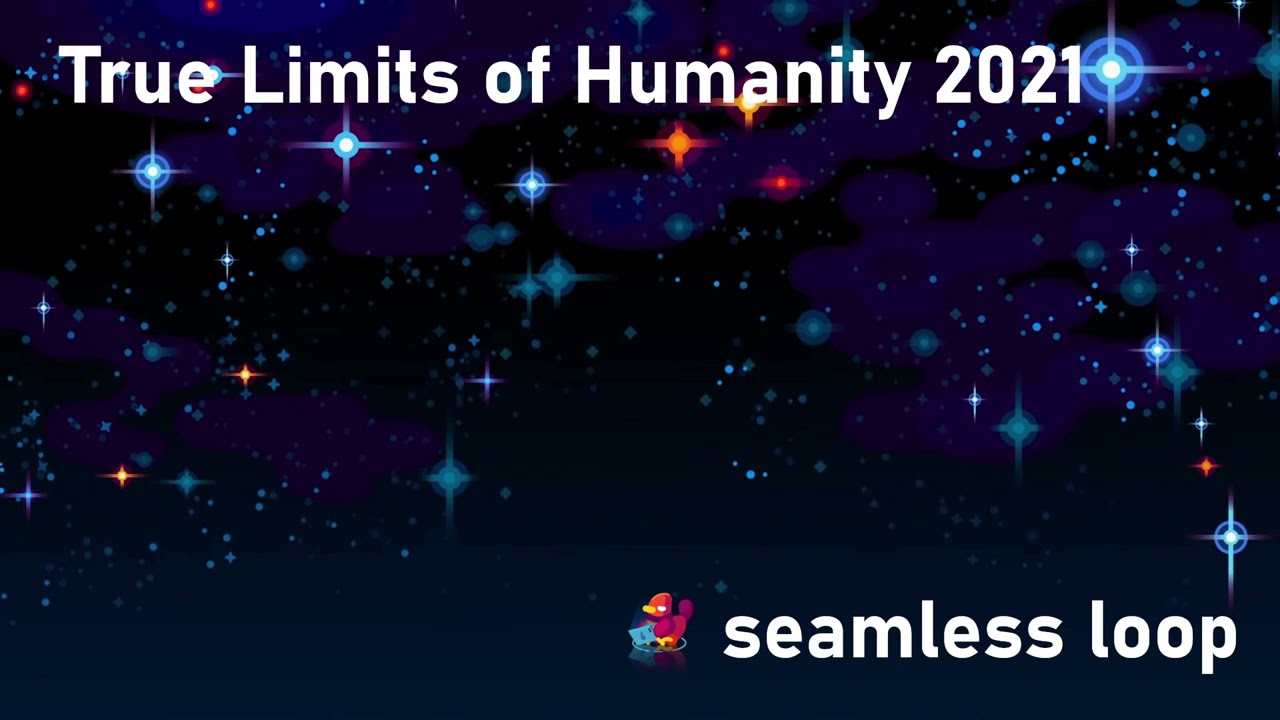 True Limits of Humanity 2021

seamless loop